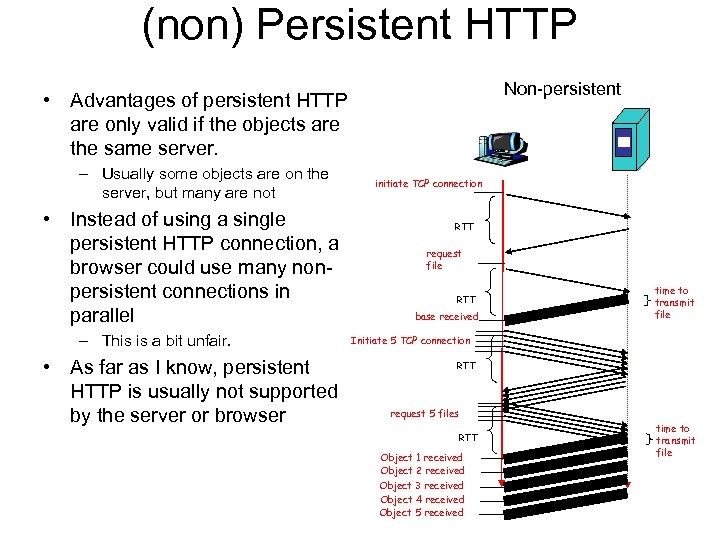 (non) Persistent HTTP

• Advantages of persistent HTTP are only valid if the objects are the same server.
  – Usually some objects are on the server, but many are not
• Instead of using a single persistent HTTP connection, a browser could use many non-persistent connections in parallel
  – This is a bit unfair.
• As far as I know, persistent HTTP is usually not supported by the server or browser

Non-persistent

initiate TCP connection
RTT
request file
RTT
base received
time to transmit file
Initiate 5 TCP connection
RTT
request 5 files
RTT
time to transmit file
Object 1 received
Object 2 received
Object 3 received
Object 4 received
Object 5 received